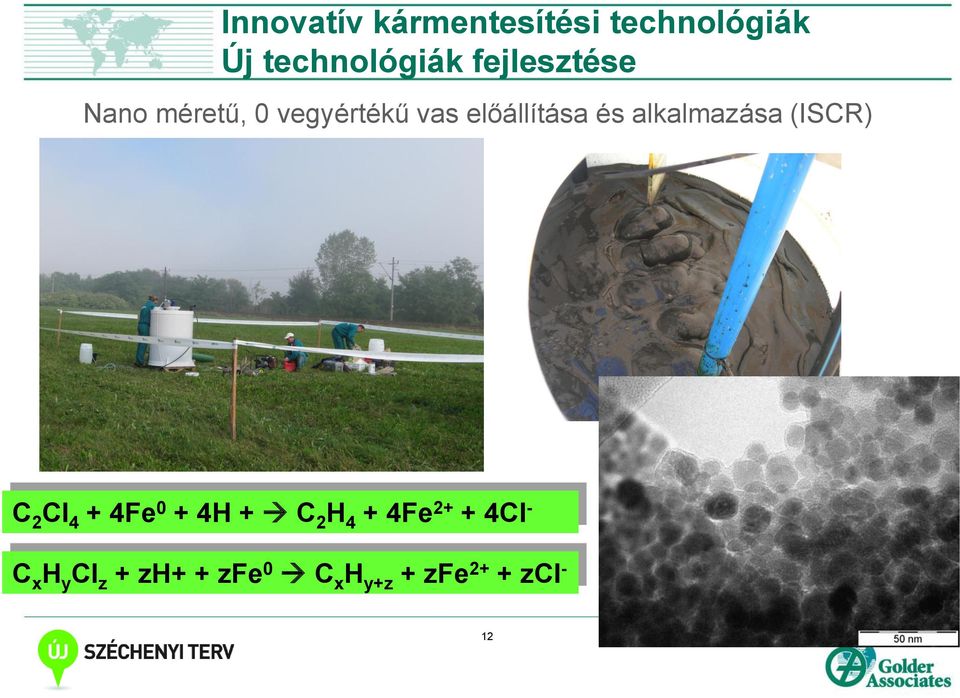 Innovatív kármentesítési technológiák
Új technológiák fejlesztése

Nano méretű, 0 vegyértékű vas előállítása és alkalmazása (ISCR)

$C_2Cl_4 + 4Fe^0 + 4H + \rightarrow C_2H_4 + 4Fe^{2+} + 4Cl^-$

$C_xH_yCl_z + zH+ + zFe^0 \rightarrow C_xH_{y+z} + zFe^{2+} + zCl^-$

50 nm

ÚJ SZÉCHENYI TERV

12

Golder Associates